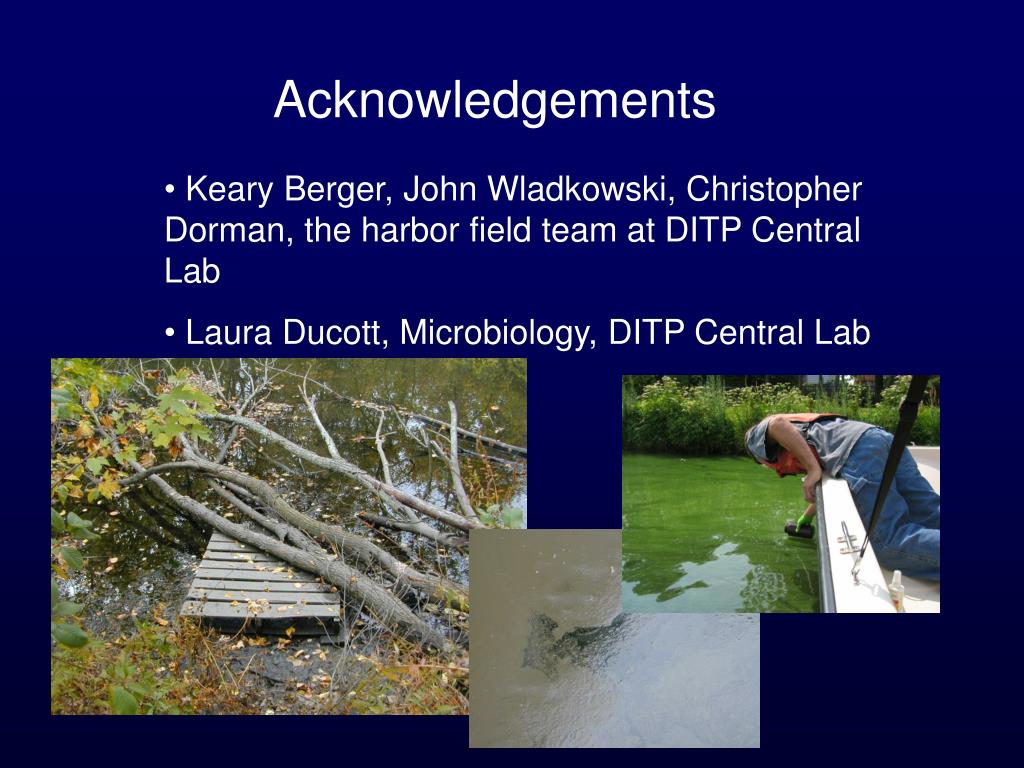 Acknowledgements

• Keary Berger, John Wladkowski, Christopher Dorman, the harbor field team at DITP Central Lab

• Laura Ducott, Microbiology, DITP Central Lab